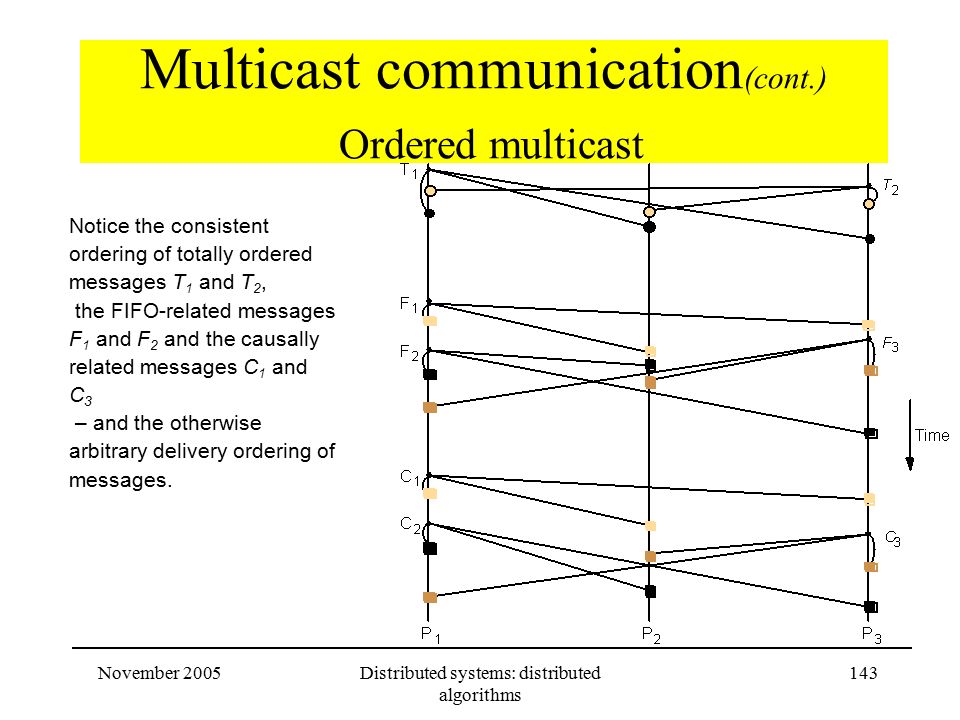 Multicast communication(cont.)

Ordered multicast

Notice the consistent ordering of totally ordered messages $T_1$ and $T_2$, the FIFO-related messages $F_1$ and $F_2$ and the causally related messages $C_1$ and $C_3$ – and the otherwise arbitrary delivery ordering of messages.

$T_1$

$T_2$

$F_1$

$F_2$

$F_3$

Time

$C_1$

$C_2$

$C_3$

$P_1$

$P_2$

$P_3$

November 2005

Distributed systems: distributed algorithms

143